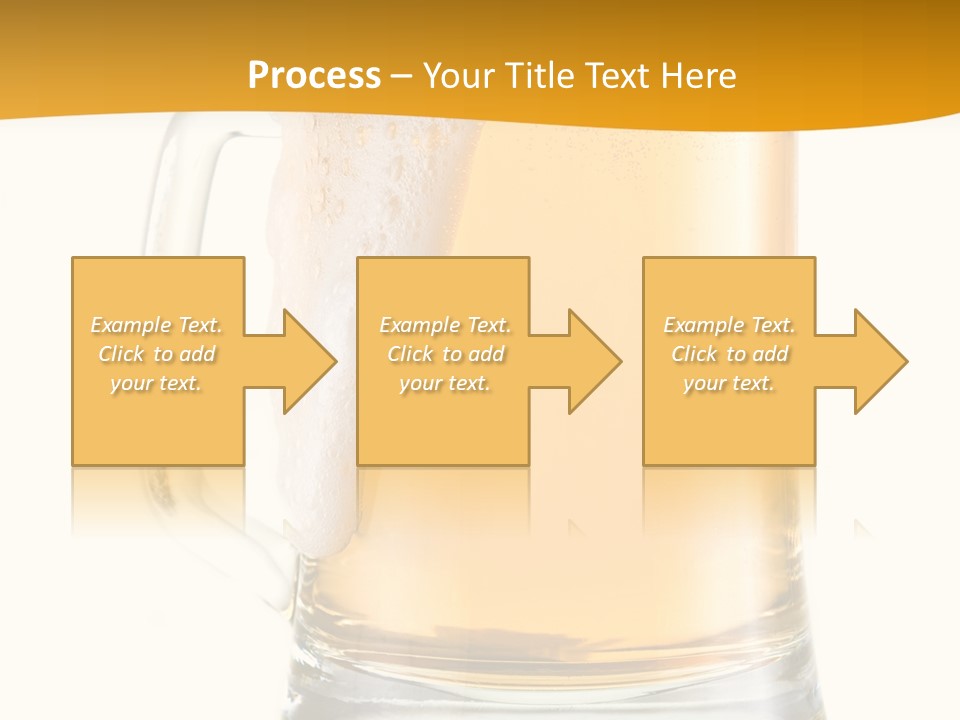 Process – Your Title Text Here

Example Text. Click to add your text.

Example Text. Click to add your text.

Example Text. Click to add your text.